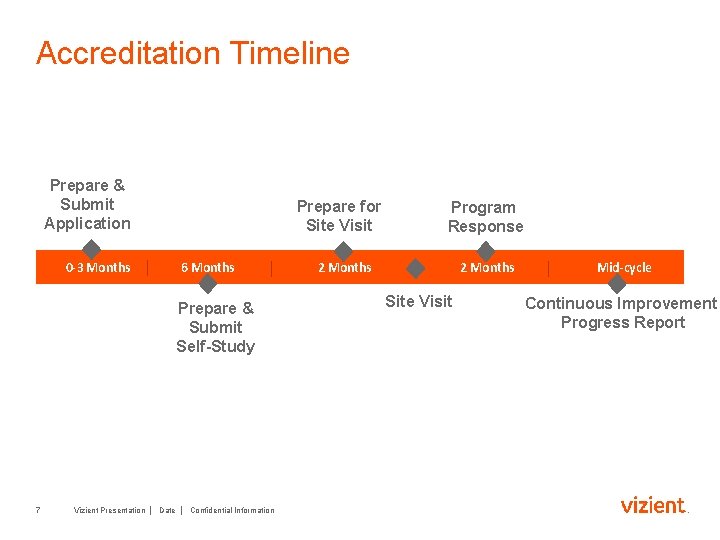 Accreditation Timeline

Prepare & Submit Application

Prepare for Site Visit

Program Response

0-3 Months | 6 Months | 2 Months | 2 Months | Mid-cycle

Prepare & Submit Self-Study

Site Visit

Continuous Improvement Progress Report

7 Vizient Presentation | Date | Confidential Information

vizient.